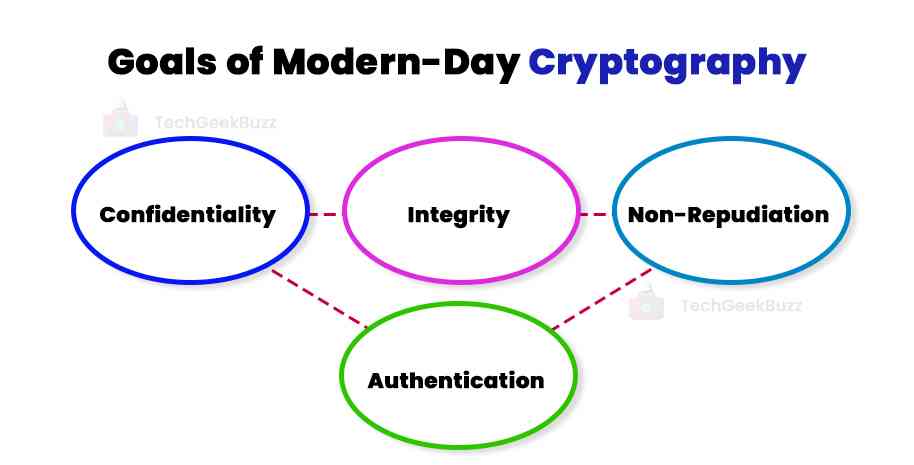 Goals of Modern-Day Cryptography

TechGeekBuzz

Confidentiality

Integrity

Non-Repudiation

TechGeekBuzz

Authentication